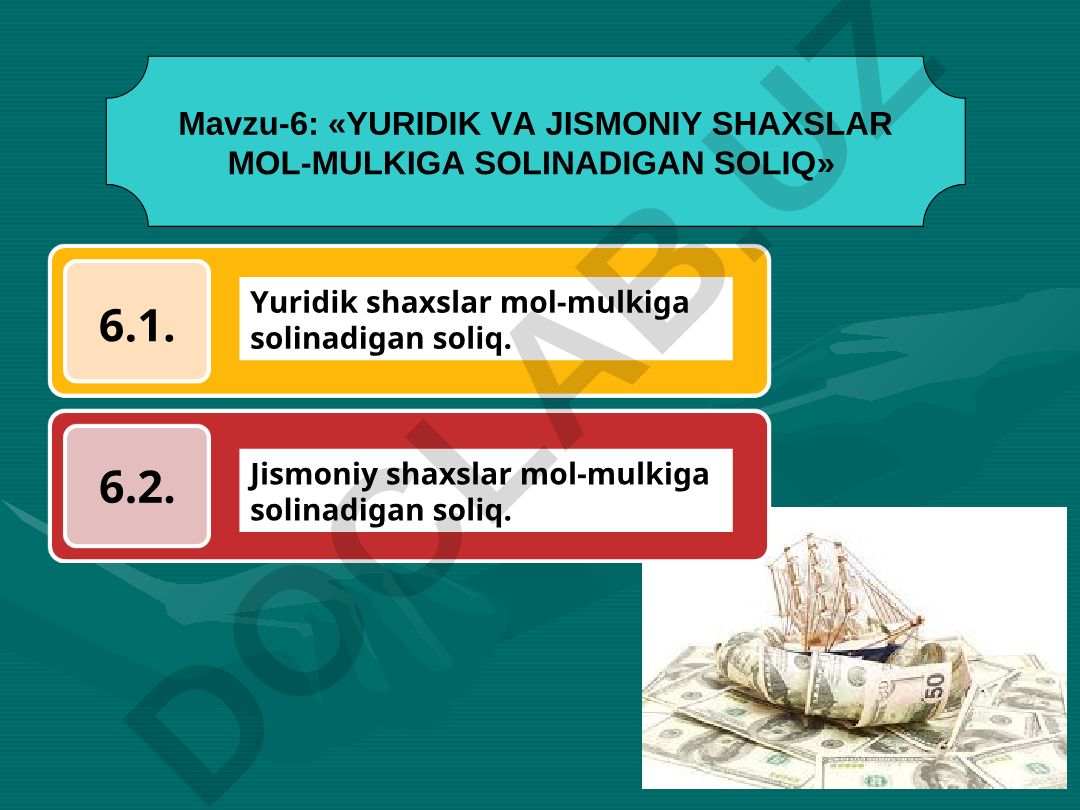 Mavzu-6: «YURIDIK VA JISMONIY SHAXSLAR MOL-MULKIGA SOLINADIGAN SOLIQ»

6.1.

Yuridik shaxslar mol-mulkiga solinadigan soliq.

6.2.

Jismoniy shaxslar mol-mulkiga solinadigan soliq.

50

DOCLAB.UZ